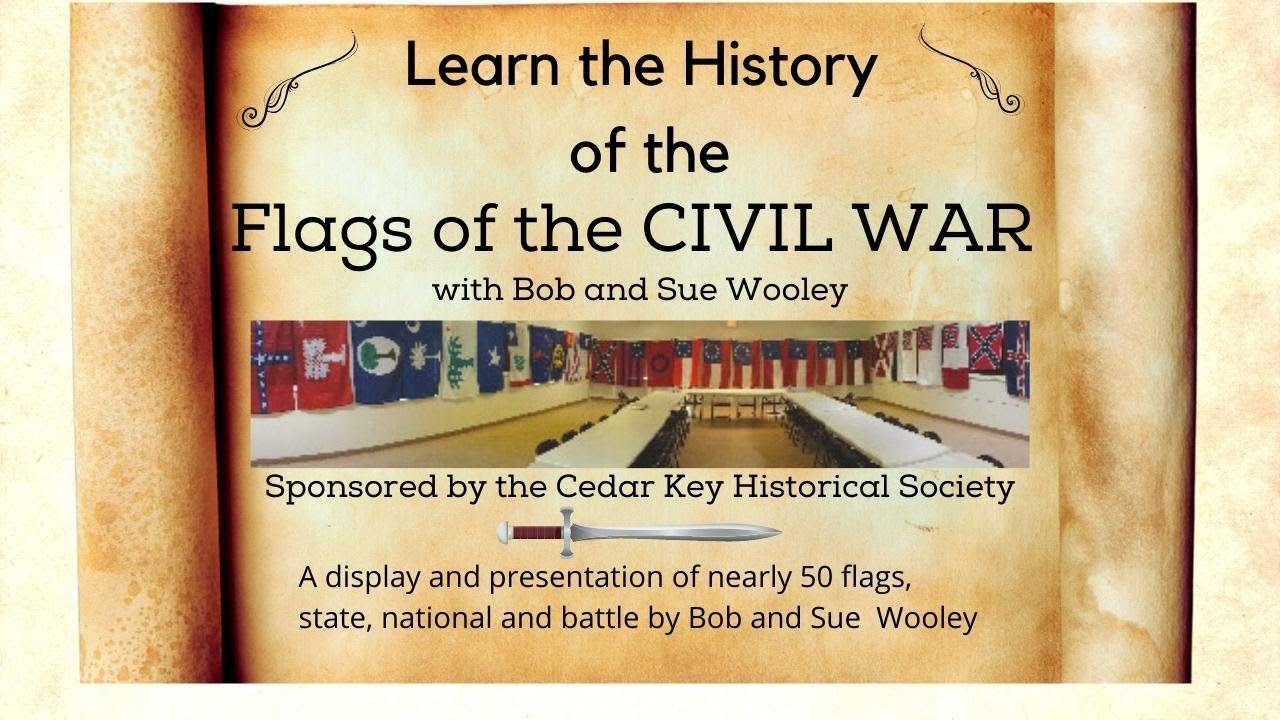 Learn the History
of the
Flags of the CIVIL WAR
with Bob and Sue Wooley

Sponsored by the Cedar Key Historical Society

A display and presentation of nearly 50 flags, state, national and battle by Bob and Sue Wooley